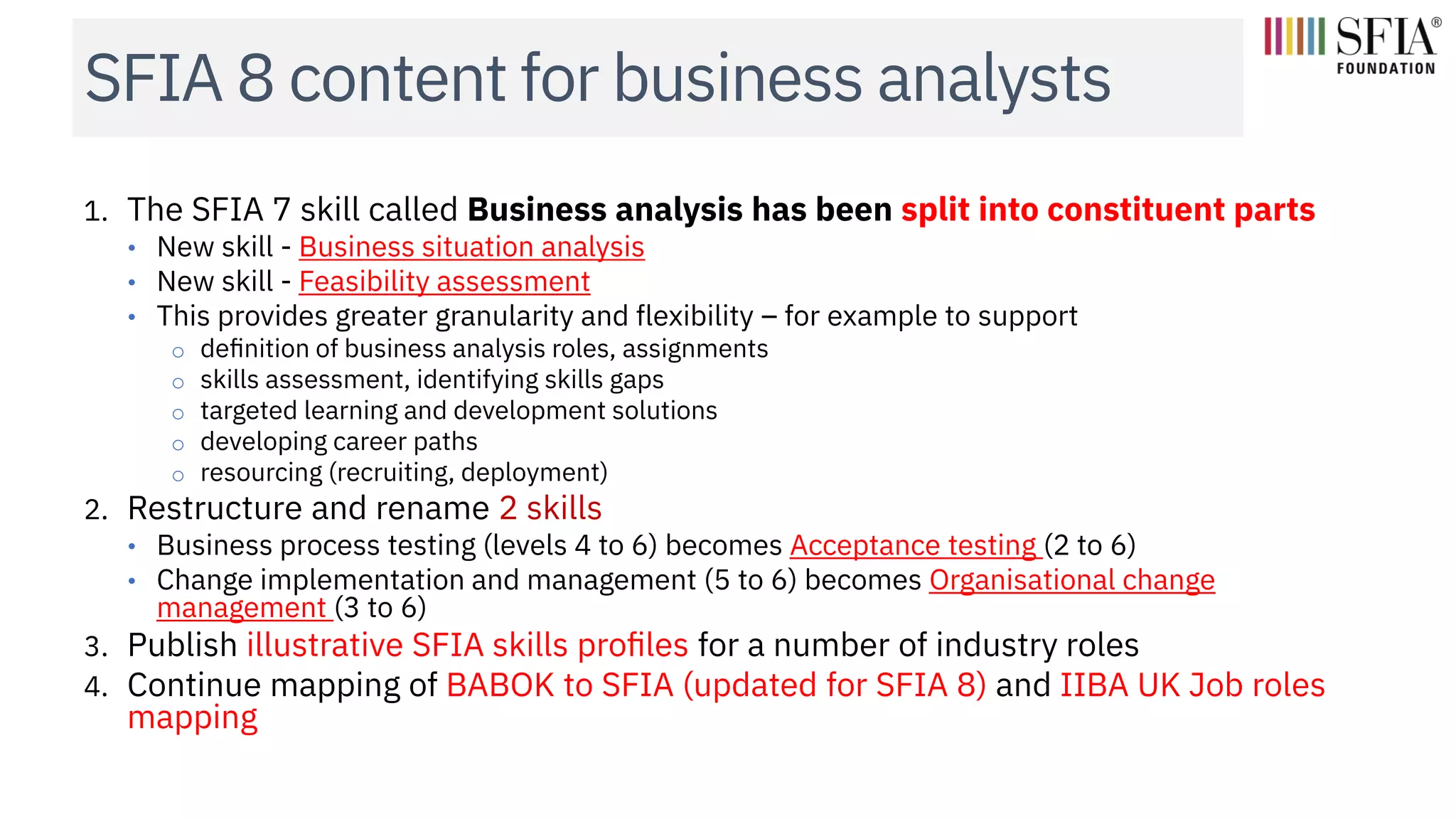 SFIA 8 content for business analysts

SFIA®
FOUNDATION

1. The SFIA 7 skill called Business analysis has been split into constituent parts
• New skill - Business situation analysis
• New skill - Feasibility assessment
• This provides greater granularity and flexibility – for example to support
○ definition of business analysis roles, assignments
○ skills assessment, identifying skills gaps
○ targeted learning and development solutions
○ developing career paths
○ resourcing (recruiting, deployment)
2. Restructure and rename 2 skills
• Business process testing (levels 4 to 6) becomes Acceptance testing (2 to 6)
• Change implementation and management (5 to 6) becomes Organisational change management (3 to 6)
3. Publish illustrative SFIA skills profiles for a number of industry roles
4. Continue mapping of BABOK to SFIA (updated for SFIA 8) and IIBA UK Job roles mapping